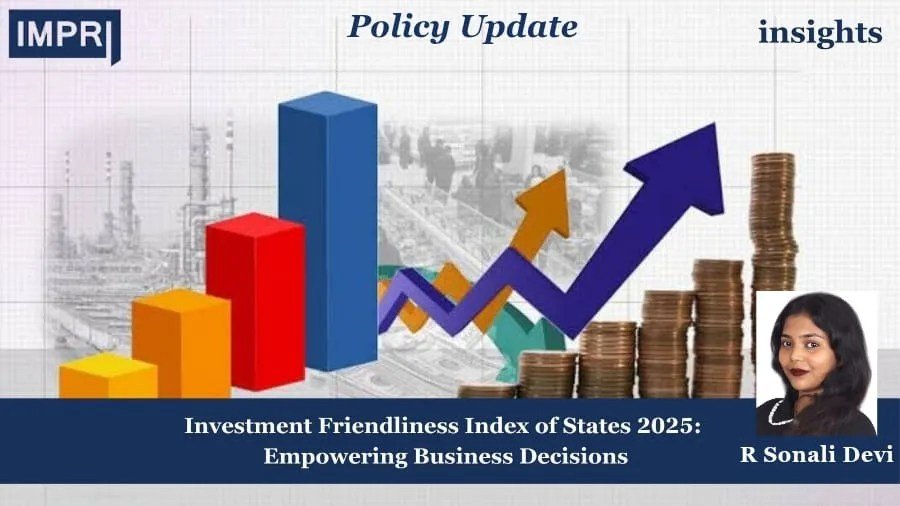 IMPRI

Policy Update

insights

Investment Friendliness Index of States 2025: Empowering Business Decisions

R Sonali Devi